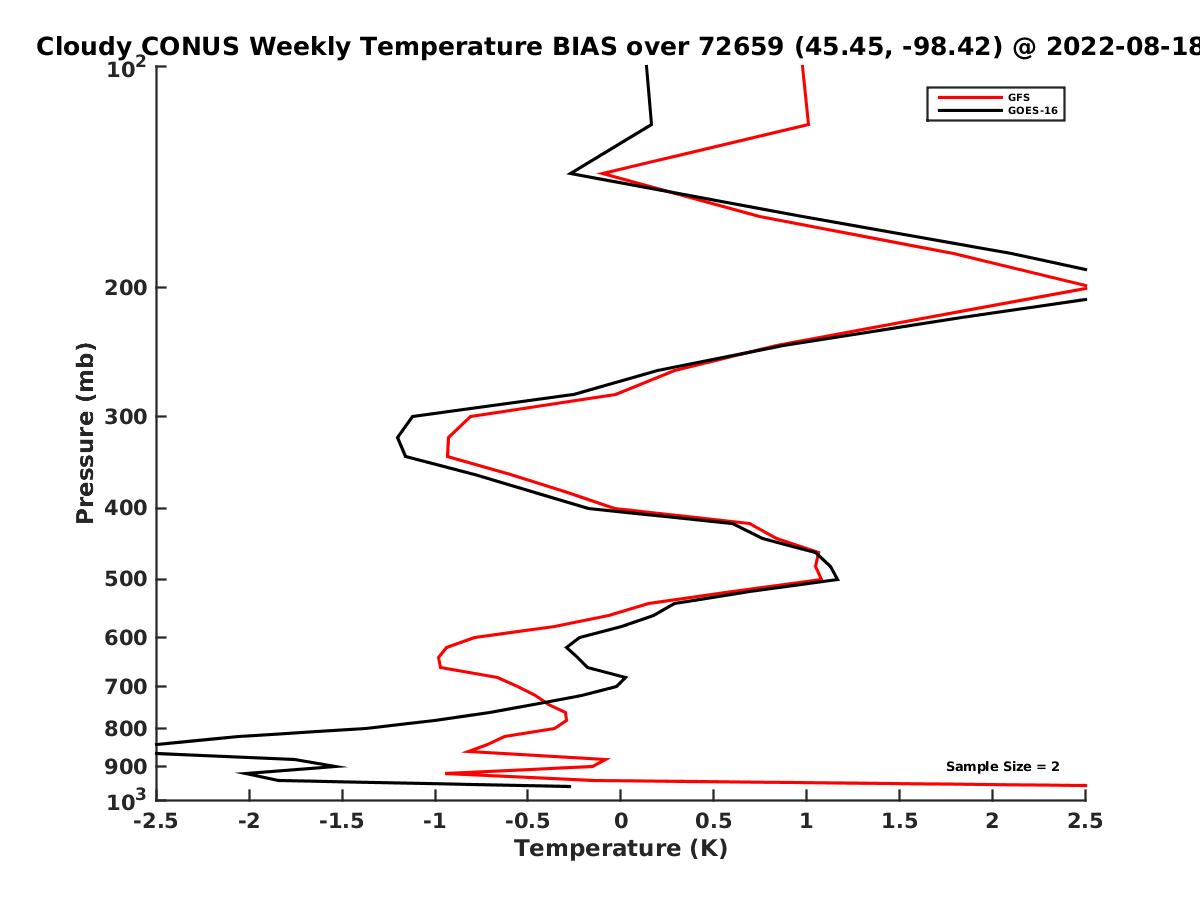 Cloudy CONUS Weekly Temperature BIAS over 72659 (45.45, -98.42) @ 2022-08-18

GFS
GOES-16

Pressure (mb)

$10^2$
200
300
400
500
600
700
800
900
$10^3$

Sample Size = 2

-2.5 -2 -1.5 -1 -0.5 0 0.5 1 1.5 2 2.5

Temperature (K)